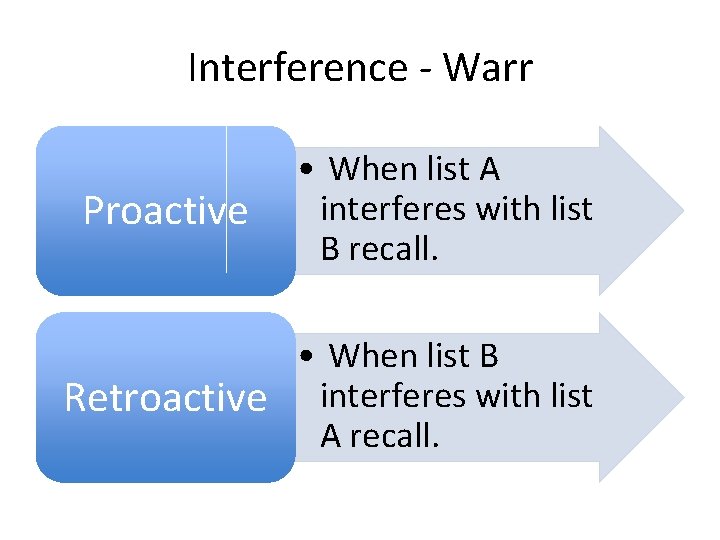 Interference - Warr

Proactive

• When list A interferes with list B recall.

Retroactive

• When list B interferes with list A recall.